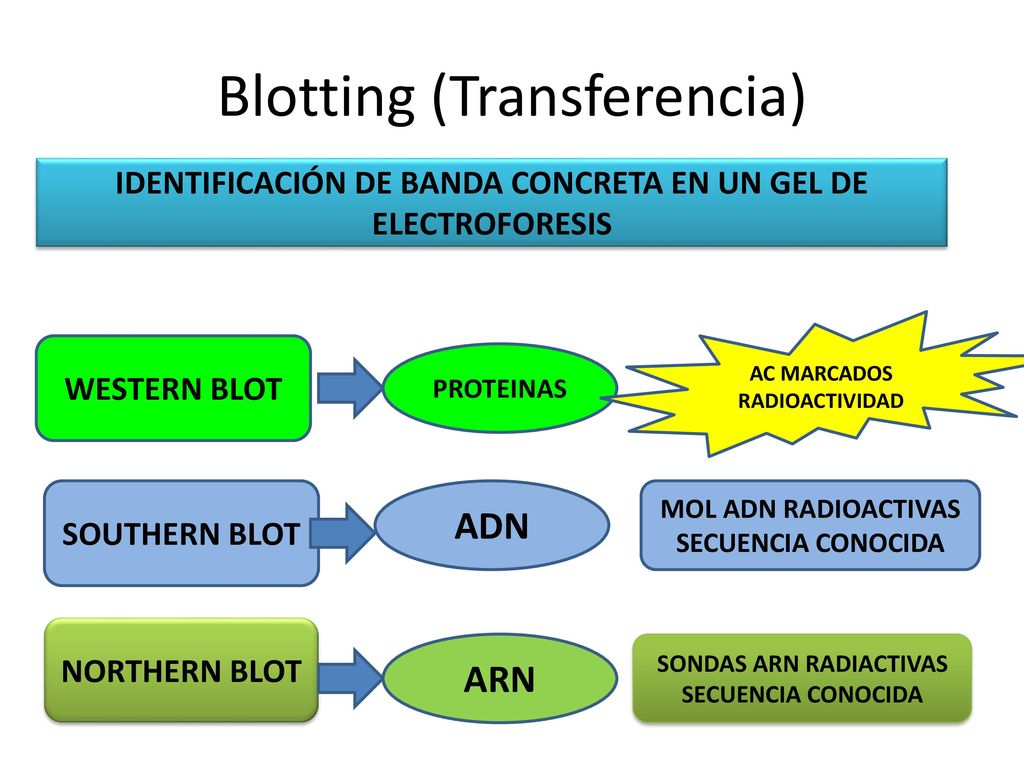 Blotting (Transferencia)

IDENTIFICACIÓN DE BANDA CONCRETA EN UN GEL DE ELECTROFORESIS

WESTERN BLOT

PROTEINAS

AC MARCADOS RADIOACTIVIDAD

SOUTHERN BLOT

ADN

MOL ADN RADIOACTIVAS SECUENCIA CONOCIDA

NORTHERN BLOT

ARN

SONDAS ARN RADIACTIVAS SECUENCIA CONOCIDA